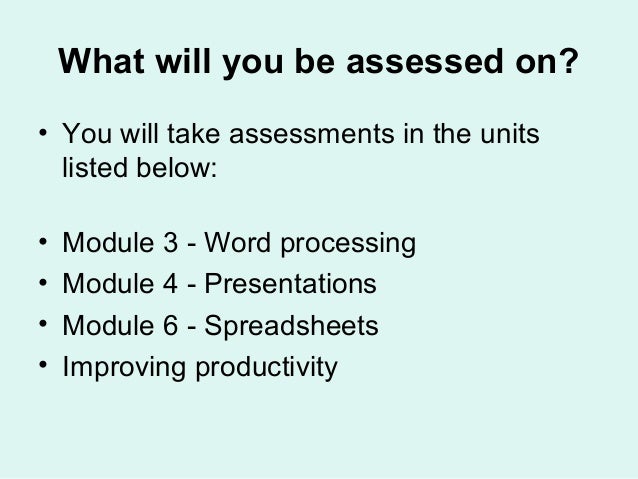 What will you be assessed on?

• You will take assessments in the units listed below:

• Module 3 - Word processing
• Module 4 - Presentations
• Module 6 - Spreadsheets
• Improving productivity